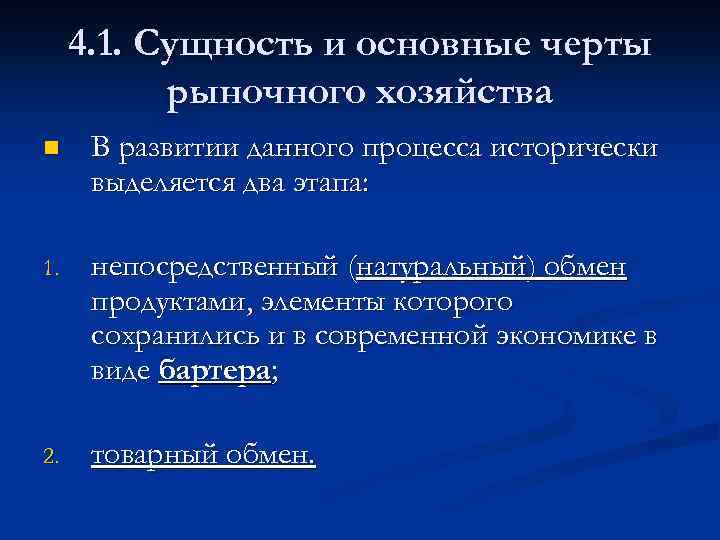 4.1. Сущность и основные черты рыночного хозяйства

В развитии данного процесса исторически выделяется два этапа:

1. непосредственный (натуральный) обмен продуктами, элементы которого сохранились и в современной экономике в виде бартера;

2. товарный обмен.